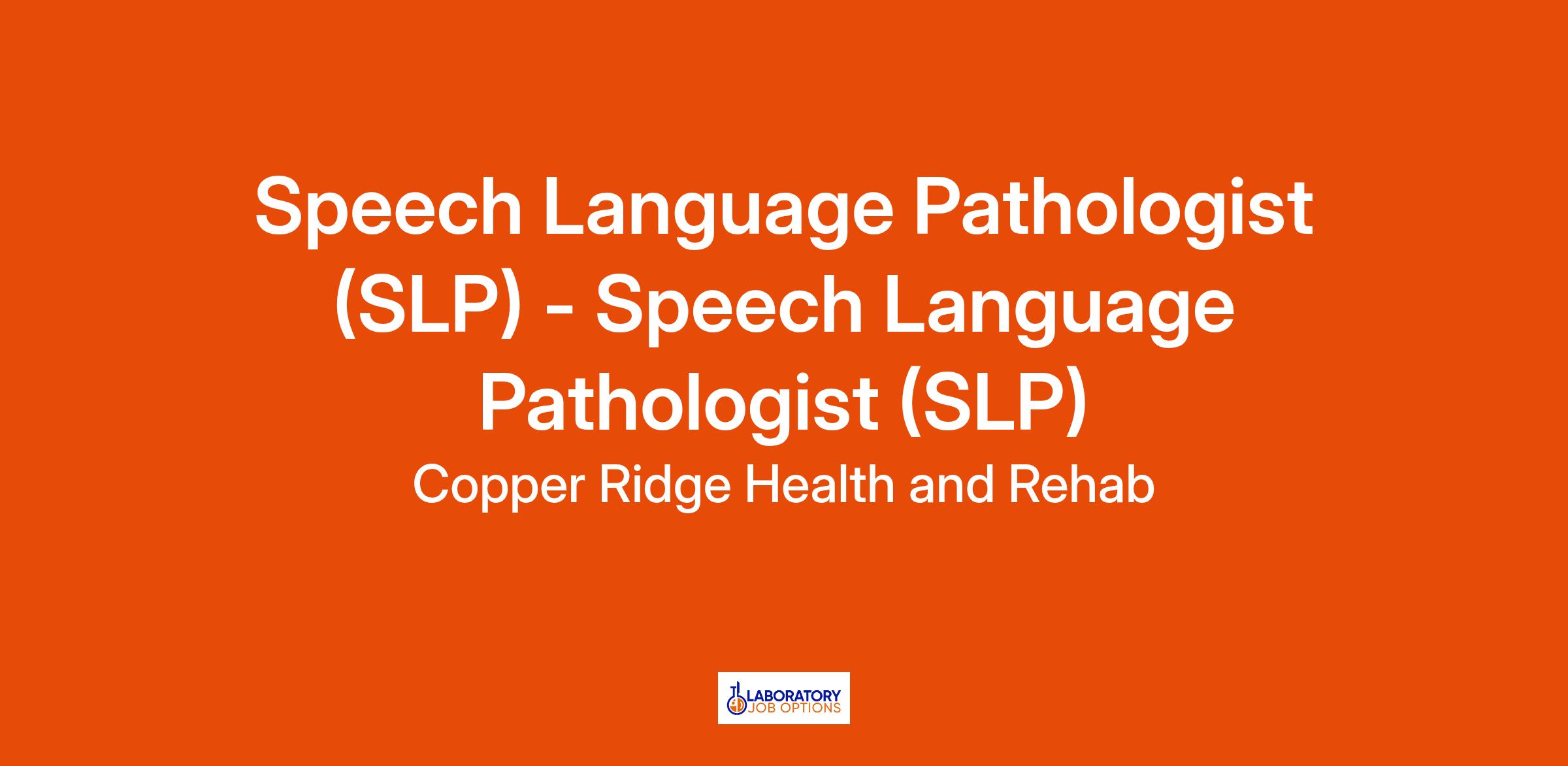 Speech Language Pathologist (SLP) - Speech Language Pathologist (SLP)

Copper Ridge Health and Rehab

LABORATORY
JOB OPTIONS